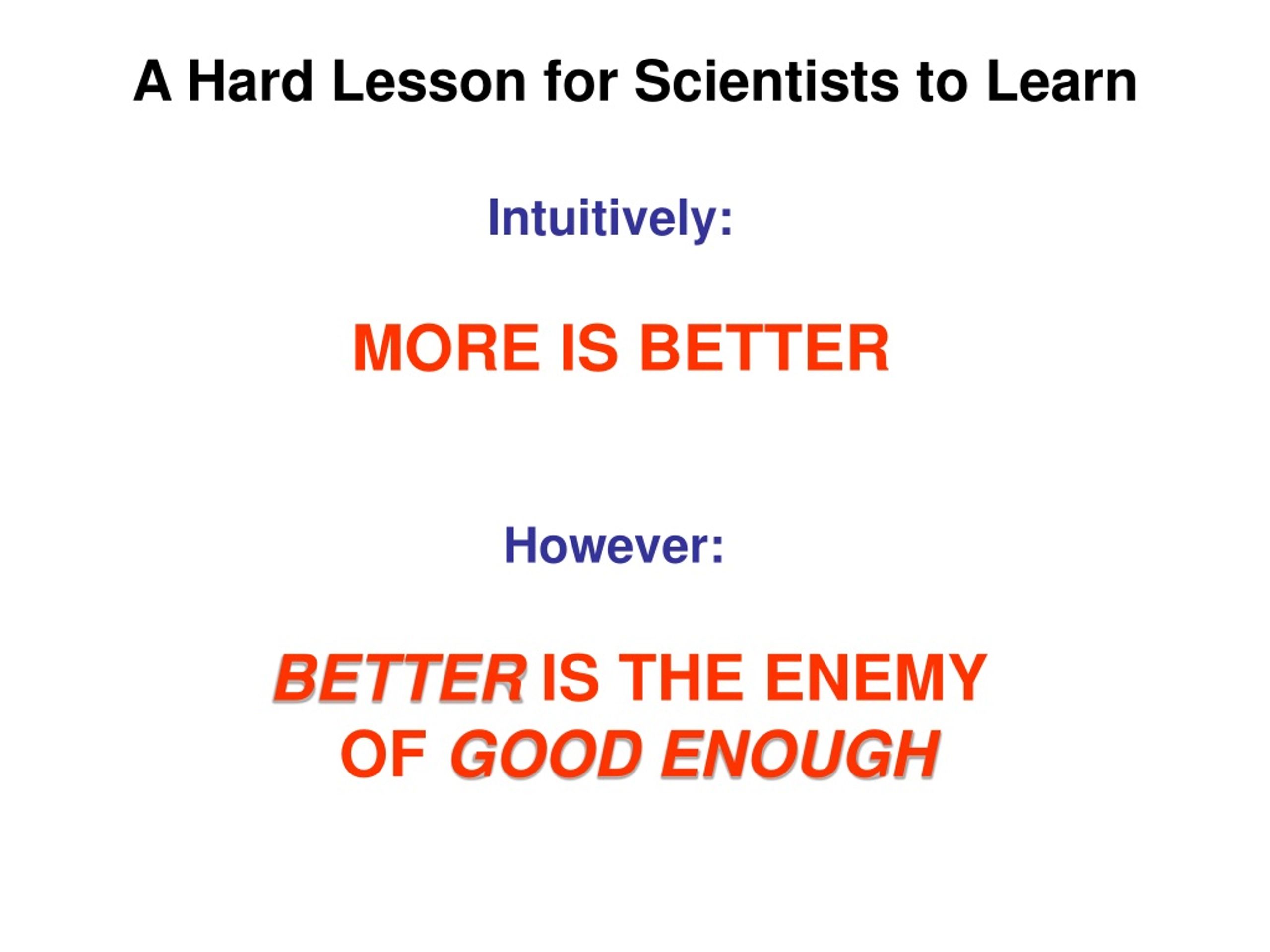 A Hard Lesson for Scientists to Learn

Intuitively:

MORE IS BETTER

However:

BETTER IS THE ENEMY OF GOOD ENOUGH